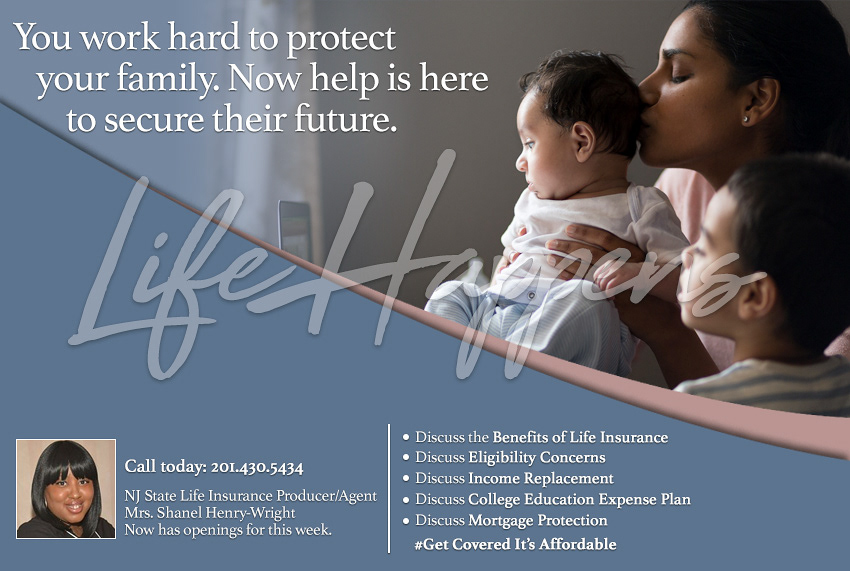 You work hard to protect your family. Now help is here to secure their future.

Life Happens

Call today: 201.430.5434

NJ State Life Insurance Producer/Agent
Mrs. Shanel Henry-Wright
Now has openings for this week.

• Discuss the Benefits of Life Insurance
• Discuss Eligibility Concerns
• Discuss Income Replacement
• Discuss College Education Expense Plan
• Discuss Mortgage Protection
#Get Covered It's Affordable